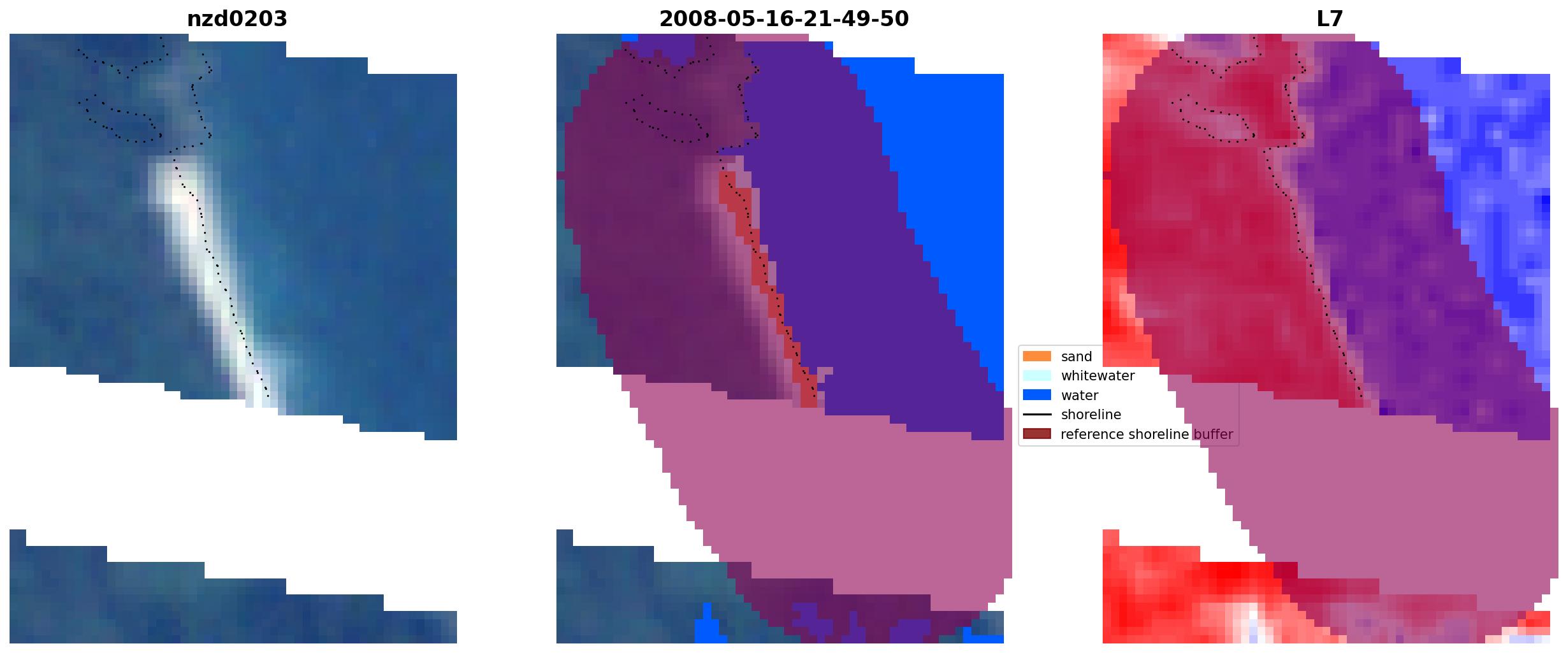 nzd0203

2008-05-16-21-49-50

L7

sand
whitewater
water
shoreline
reference shoreline buffer